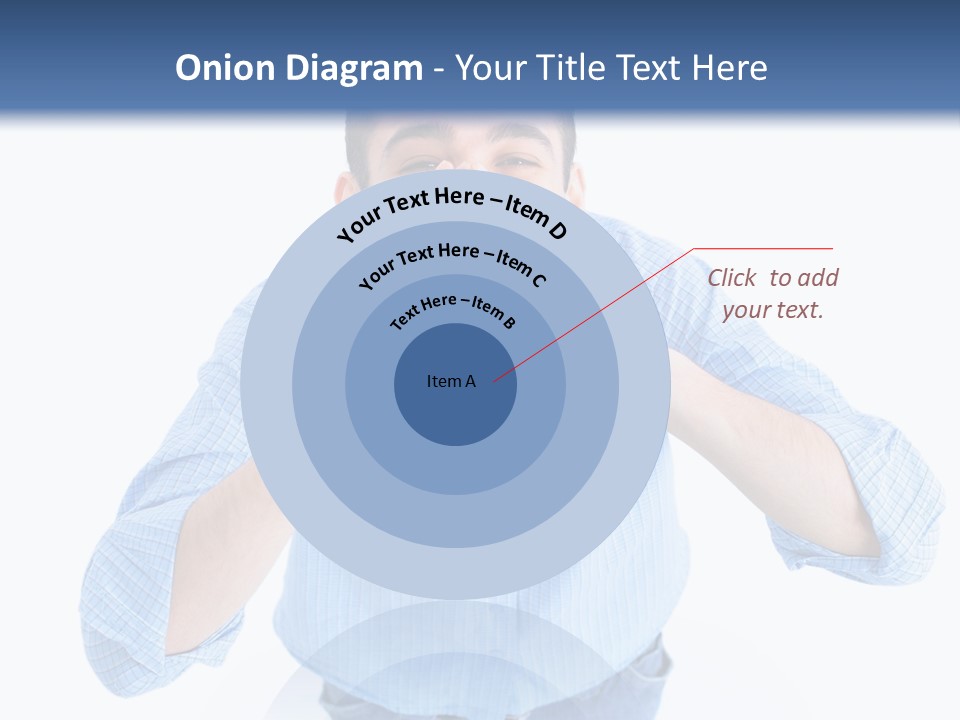 Onion Diagram - Your Title Text Here

Your Text Here – Item D

Your Text Here – Item C

Text Here – Item B

Item A

Click to add your text.